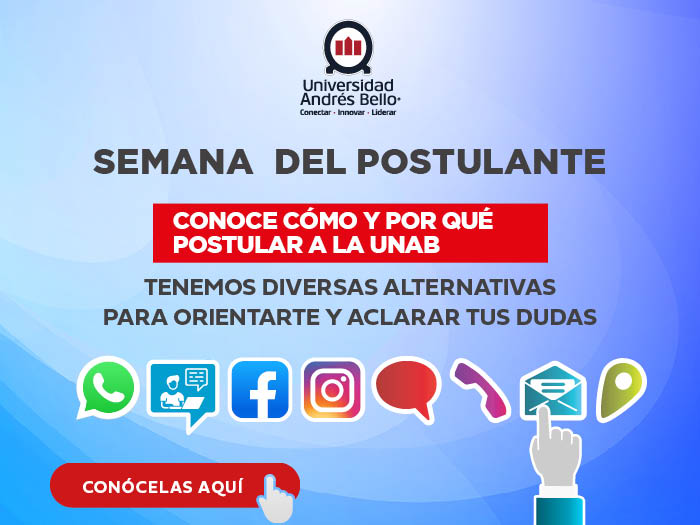 Universidad
Andrés Bello
Conectar · Innovar · Liderar

SEMANA DEL POSTULANTE

CONOCE CÓMO Y POR QUÉ POSTULAR A LA UNAB

TENEMOS DIVERSAS ALTERNATIVAS PARA ORIENTARTE Y ACLARAR TUS DUDAS

CONÓCELAS AQUÍ